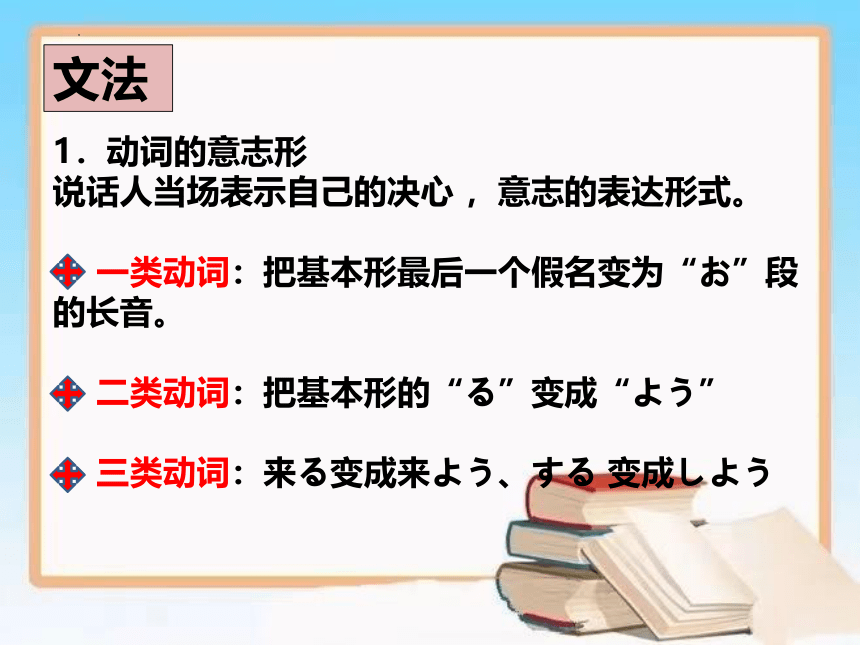 文法

1．动词的意志形
说话人当场表示自己的决心，意志的表达形式。

一类动词：把基本形最后一个假名变为“お”段的长音。

二类动词：把基本形的“る”变成“よう”

三类动词：来る变成来よう、する 变成しよう